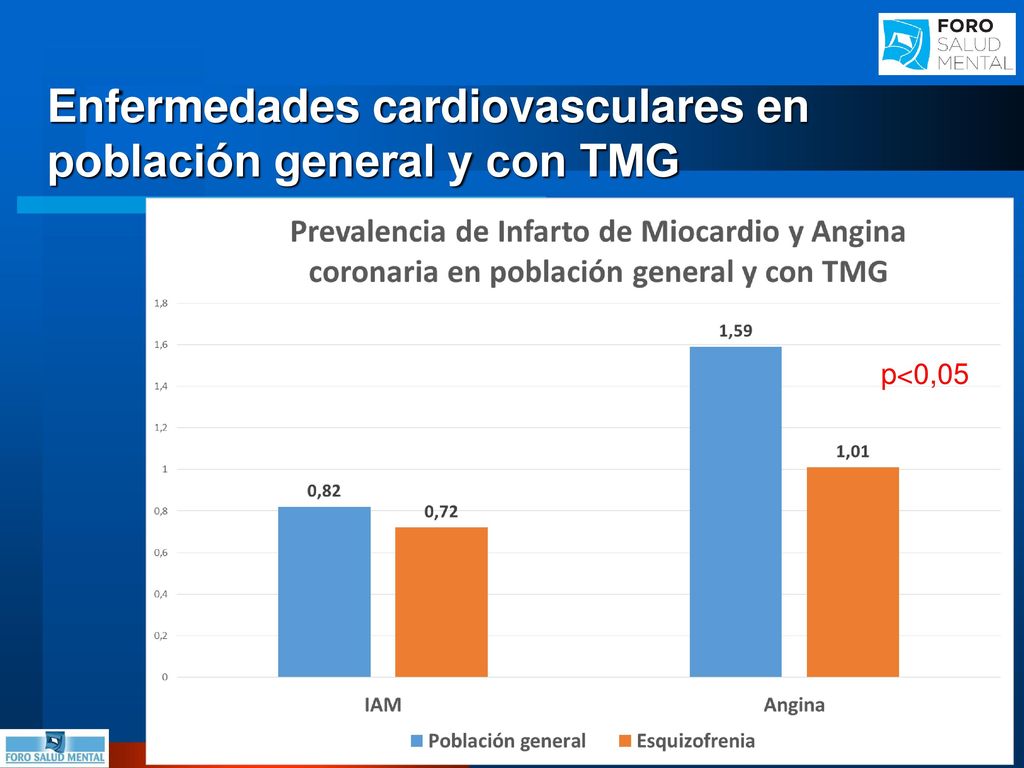 FORO SALUD MENTAL

Enfermedades cardiovasculares en población general y con TMG

Prevalencia de Infarto de Miocardio y Angina coronaria en población general y con TMG

1,8
1,6
1,4
1,2
1
0,8
0,6
0,4
0,2
0

0,82
0,72
1,59
1,01

p<0,05

IAM
Angina

Población general
Esquizofrenia

FORO SALUD MENTAL